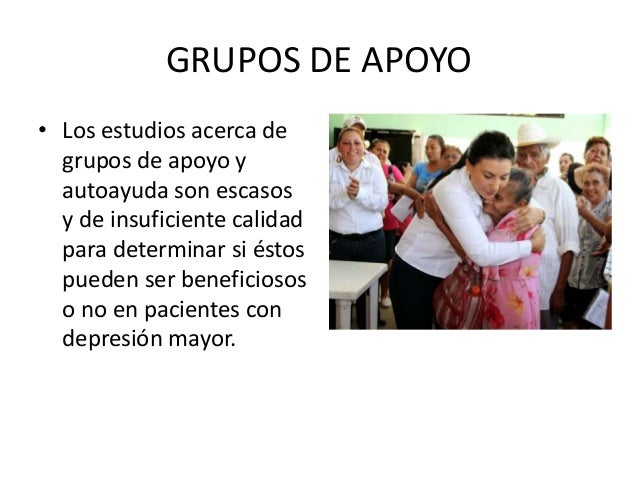 GRUPOS DE APOYO

• Los estudios acerca de grupos de apoyo y autoayuda son escasos y de insuficiente calidad para determinar si éstos pueden ser beneficiosos o no en pacientes con depresión mayor.